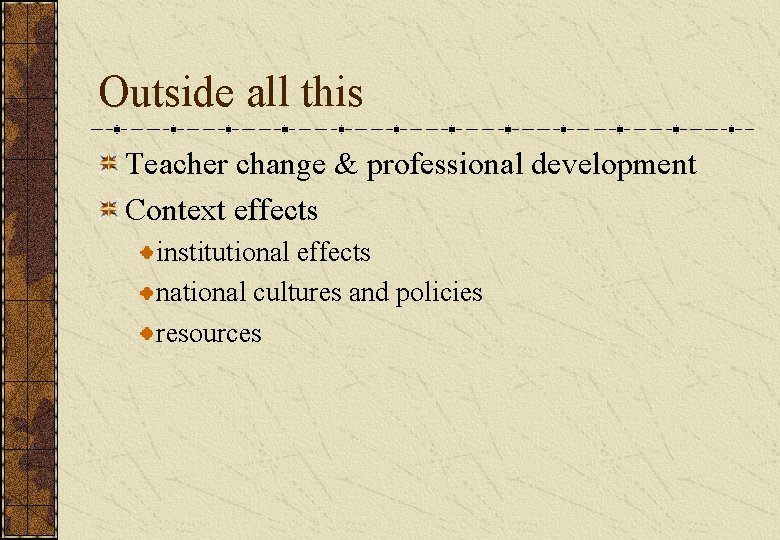 Outside all this

Teacher change & professional development

Context effects

institutional effects

national cultures and policies

resources